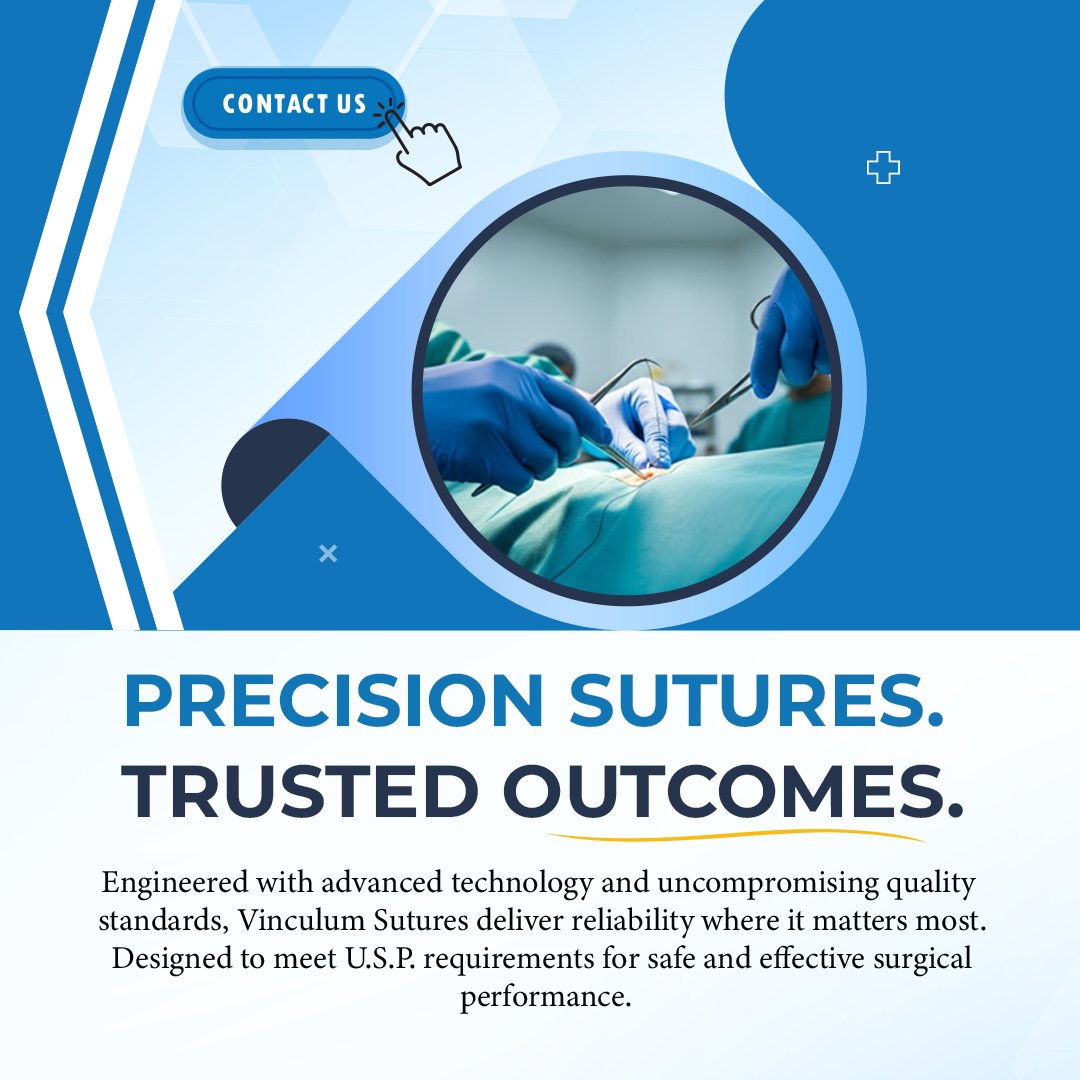 CONTACT US

PRECISION SUTURES.
TRUSTED OUTCOMES.

Engineered with advanced technology and uncompromising quality standards, Vinculum Sutures deliver reliability where it matters most. Designed to meet U.S.P. requirements for safe and effective surgical performance.